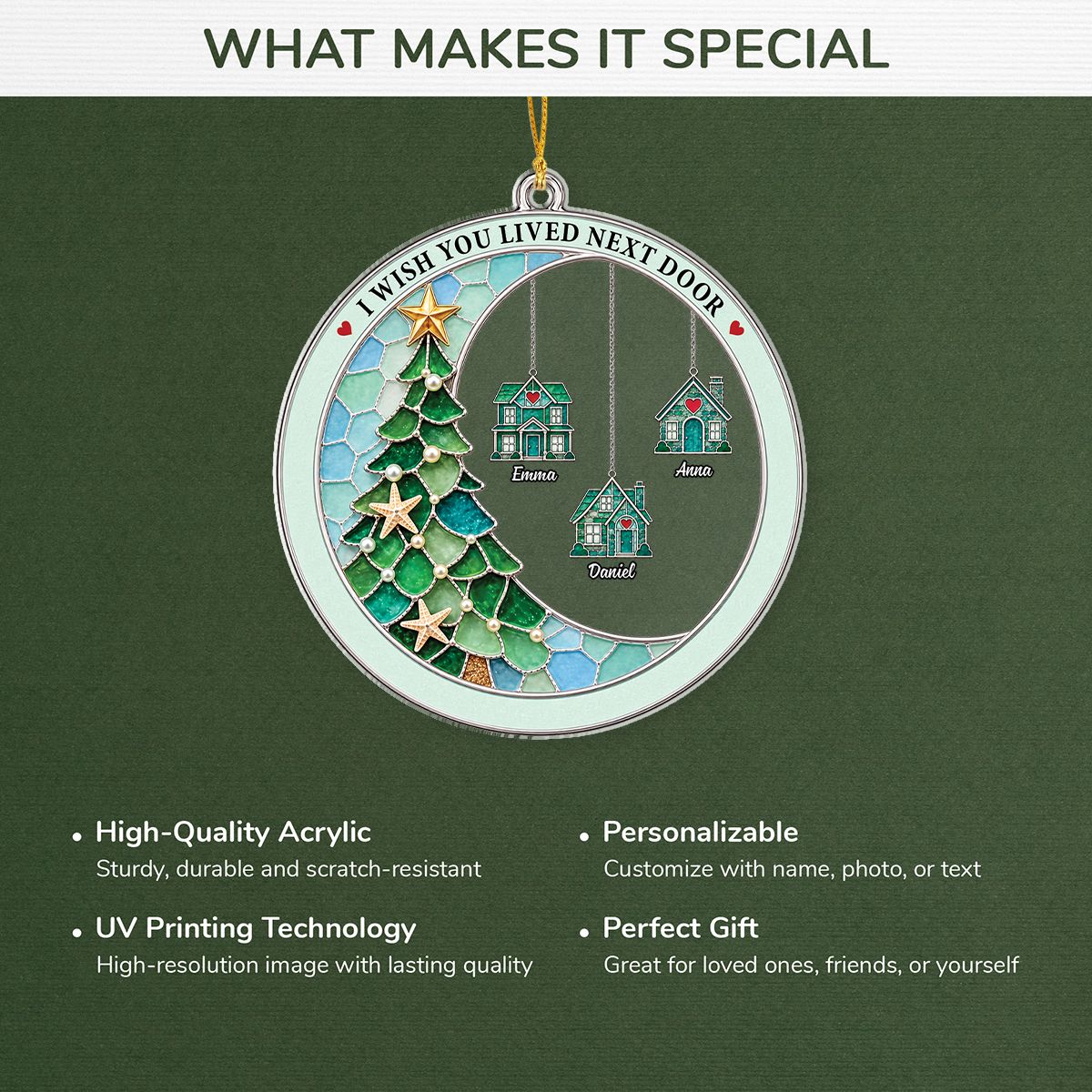 WHAT MAKES IT SPECIAL

I WISH YOU LIVED NEXT DOOR

Emma

Anna

Daniel

• High-Quality Acrylic
Sturdy, durable and scratch-resistant

• UV Printing Technology
High-resolution image with lasting quality

• Personalizable
Customize with name, photo, or text

• Perfect Gift
Great for loved ones, friends, or yourself